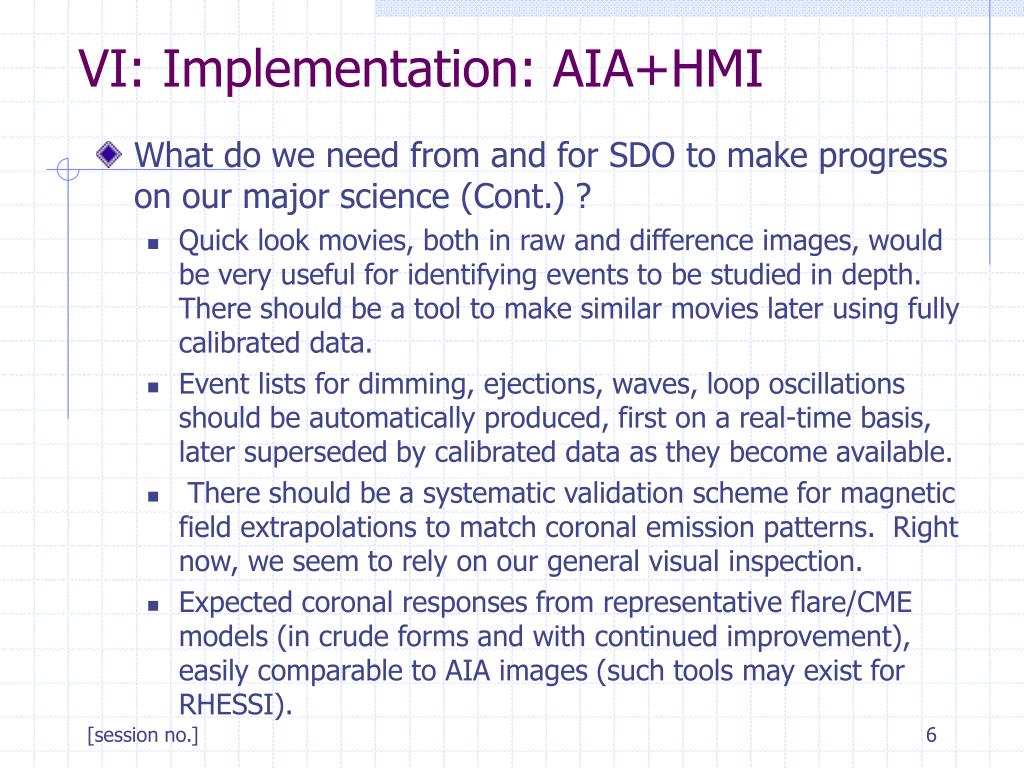 VI: Implementation: AIA+HMI

What do we need from and for SDO to make progress on our major science (Cont.) ?

Quick look movies, both in raw and difference images, would be very useful for identifying events to be studied in depth. There should be a tool to make similar movies later using fully calibrated data.

Event lists for dimming, ejections, waves, loop oscillations should be automatically produced, first on a real-time basis, later superseded by calibrated data as they become available.

There should be a systematic validation scheme for magnetic field extrapolations to match coronal emission patterns. Right now, we seem to rely on our general visual inspection.

Expected coronal responses from representative flare/CME models (in crude forms and with continued improvement), easily comparable to AIA images (such tools may exist for RHESSI).

[session no.]

6